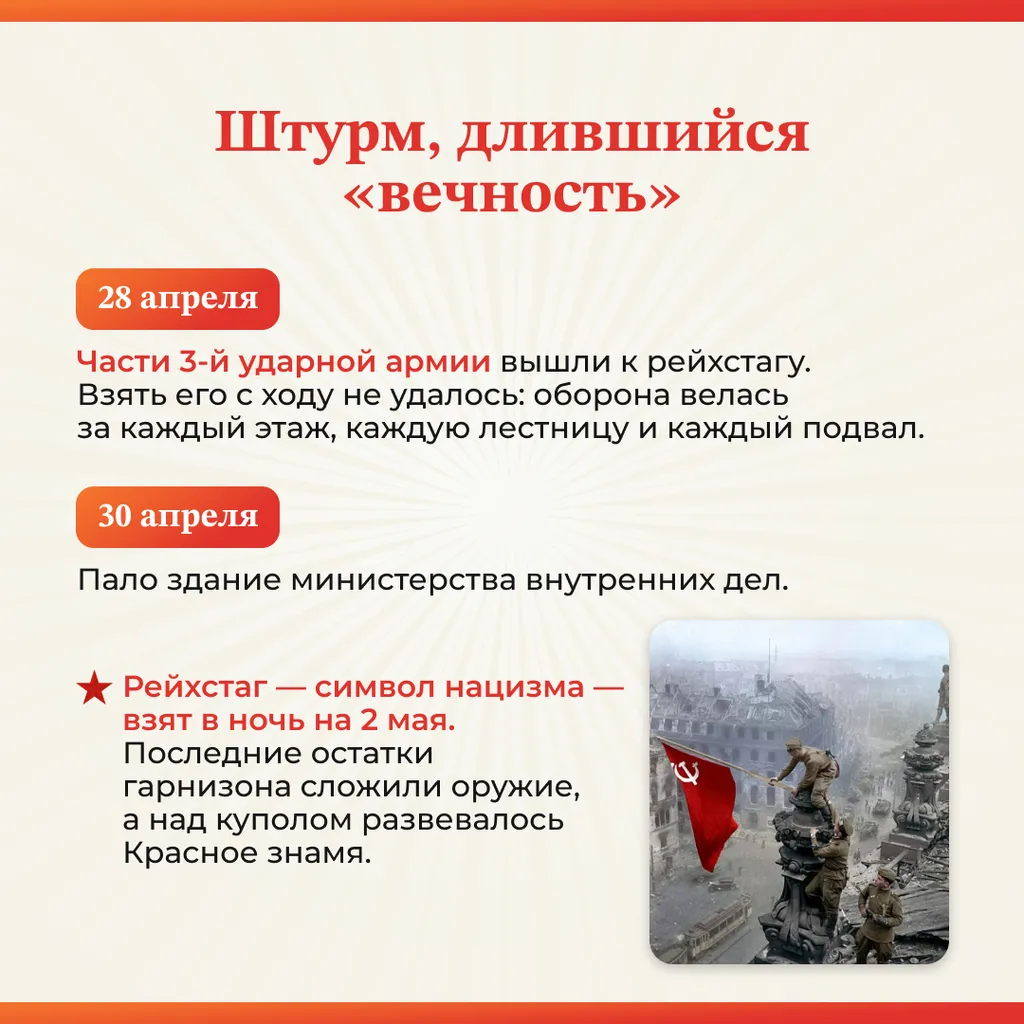 Штурм, длившийся «вечность»

28 апреля

Части 3-й ударной армии вышли к рейхстагу. Взять его с ходу не удалось: оборона велась за каждый этаж, каждую лестницу и каждый подвал.

30 апреля

Пало здание министерства внутренних дел.

★ Рейхстаг — символ нацизма — взят в ночь на 2 мая. Последние остатки гарнизона сложили оружие, а над куполом развевалось Красное знамя.